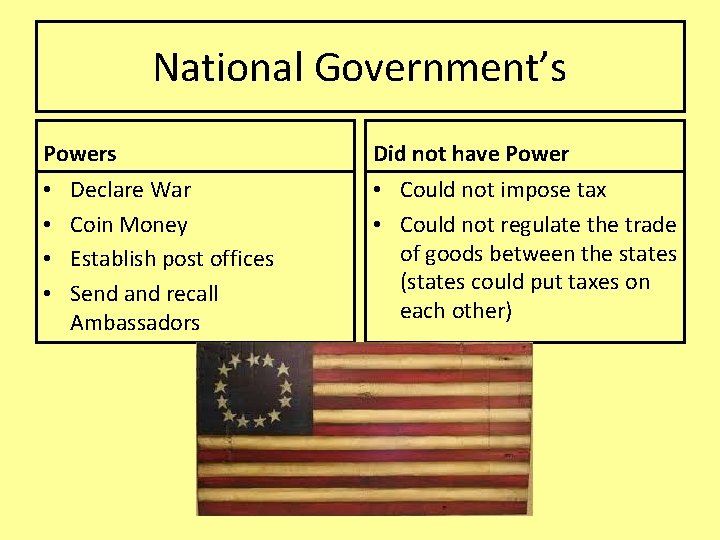 National Government's

Powers
• Declare War
• Coin Money
• Establish post offices
• Send and recall Ambassadors

Did not have Power
• Could not impose tax
• Could not regulate the trade of goods between the states (states could put taxes on each other)